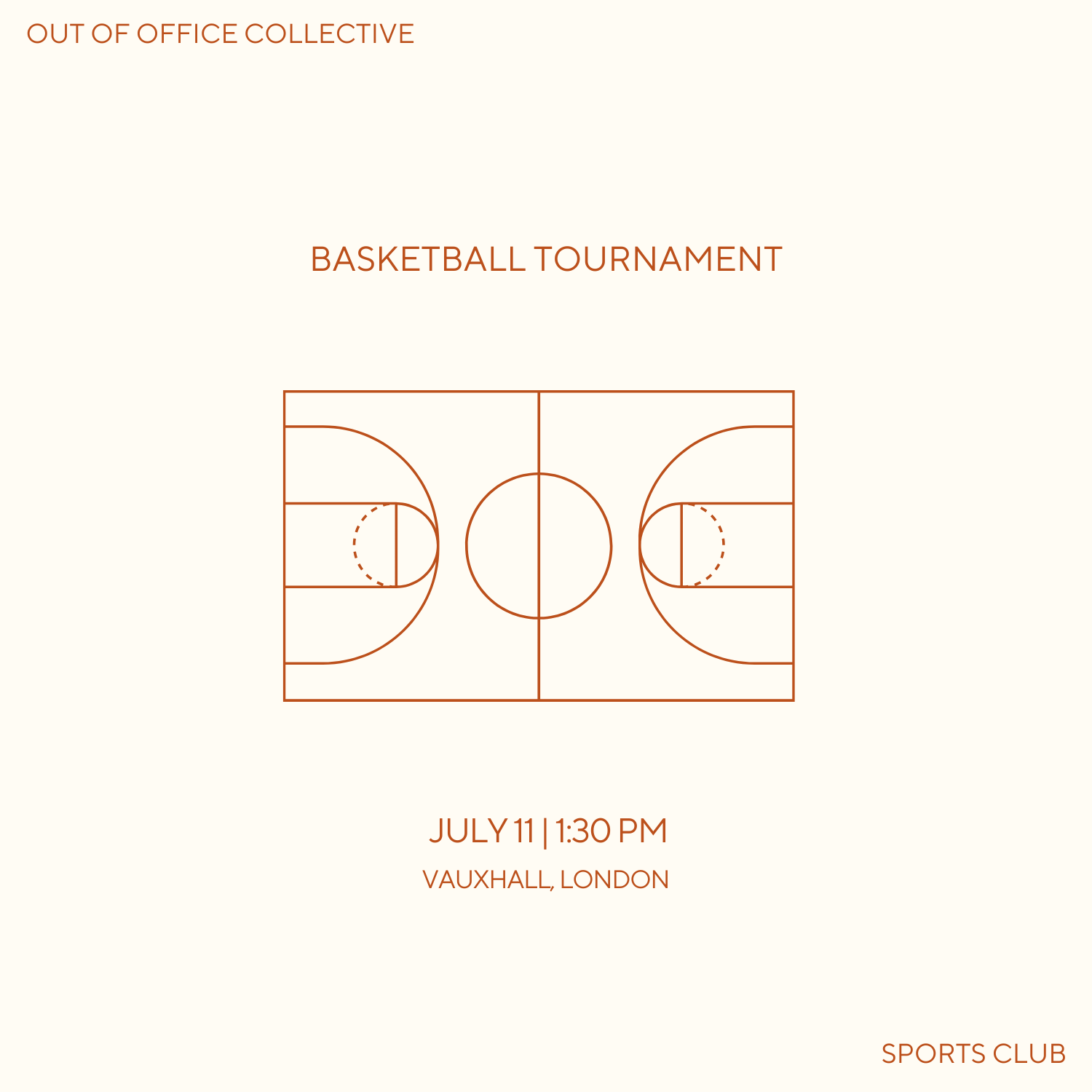 OUT OF OFFICE COLLECTIVE

BASKETBALL TOURNAMENT

JULY 11 | 1:30 PM

VAUXHALL, LONDON

SPORTS CLUB